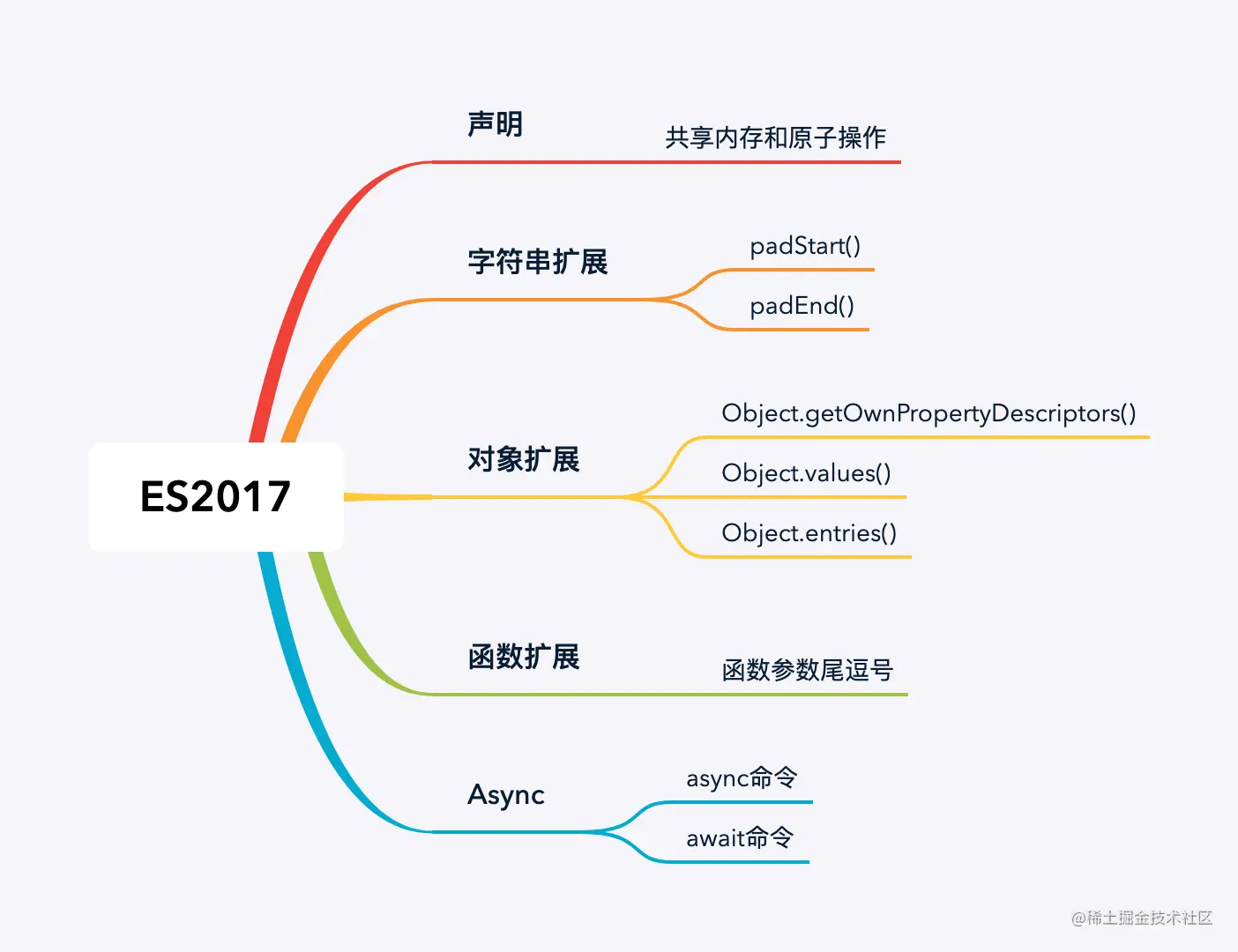 ES2017

声明

共享内存和原子操作

字符串扩展

padStart()

padEnd()

对象扩展

Object.getOwnPropertyDescriptors()

Object.values()

Object.entries()

函数扩展

函数参数尾逗号

Async

async命令

await命令

@稀土掘金技术社区